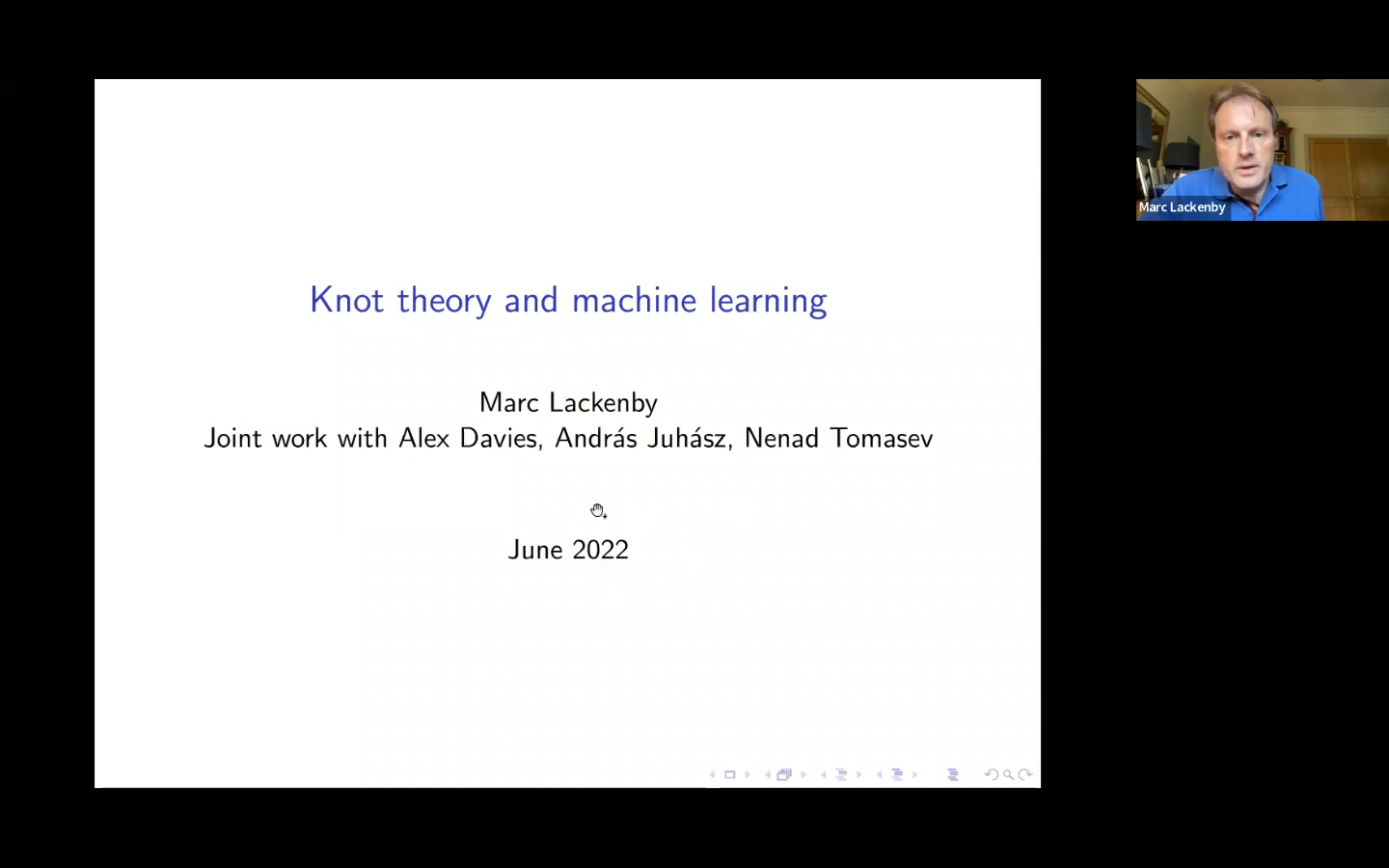 Knot theory and machine learning

Marc Lackenby
Joint work with Alex Davies, András Juhász, Nenad Tomasev

June 2022

Marc Lackenby